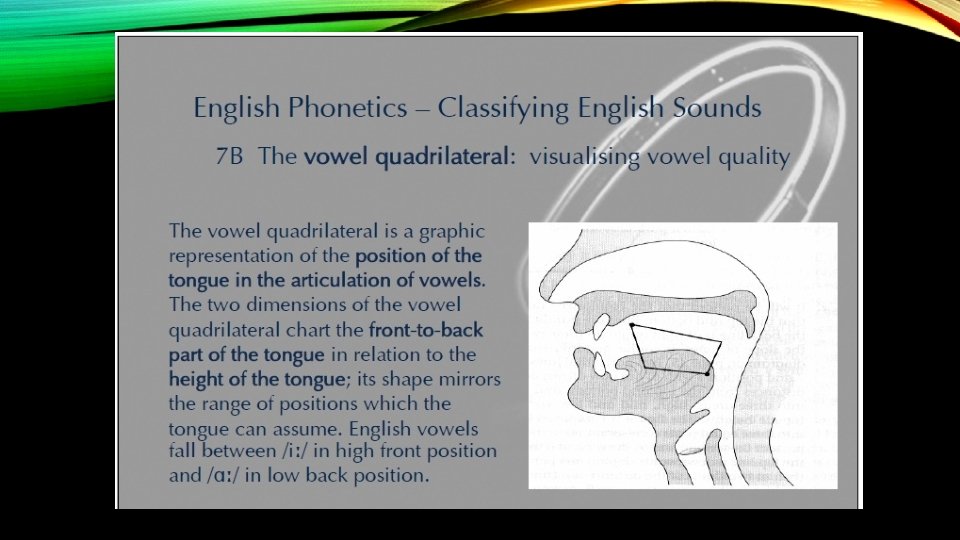 English Phonetics – Classifying English Sounds

7B The vowel quadrilateral: visualising vowel quality

The vowel quadrilateral is a graphic representation of the position of the tongue in the articulation of vowels. The two dimensions of the vowel quadrilateral chart the front-to-back part of the tongue in relation to the height of the tongue; its shape mirrors the range of positions which the tongue can assume. English vowels fall between /iː/ in high front position and /ɑː/ in low back position.